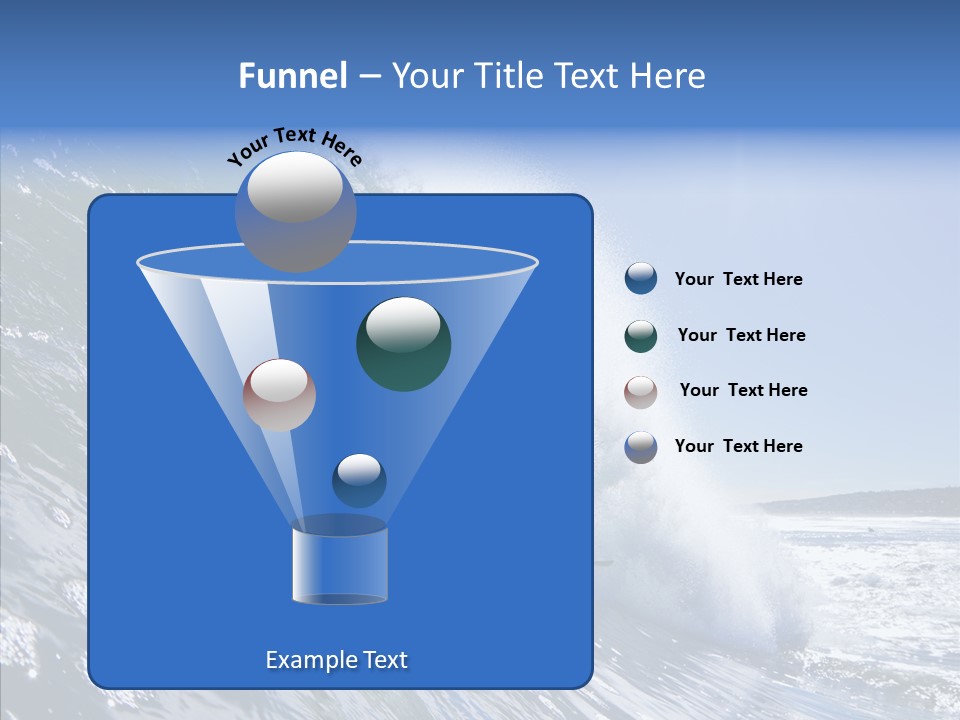 Funnel – Your Title Text Here

Your Text Here

Your Text Here

Your Text Here

Your Text Here

Your Text Here

Example Text